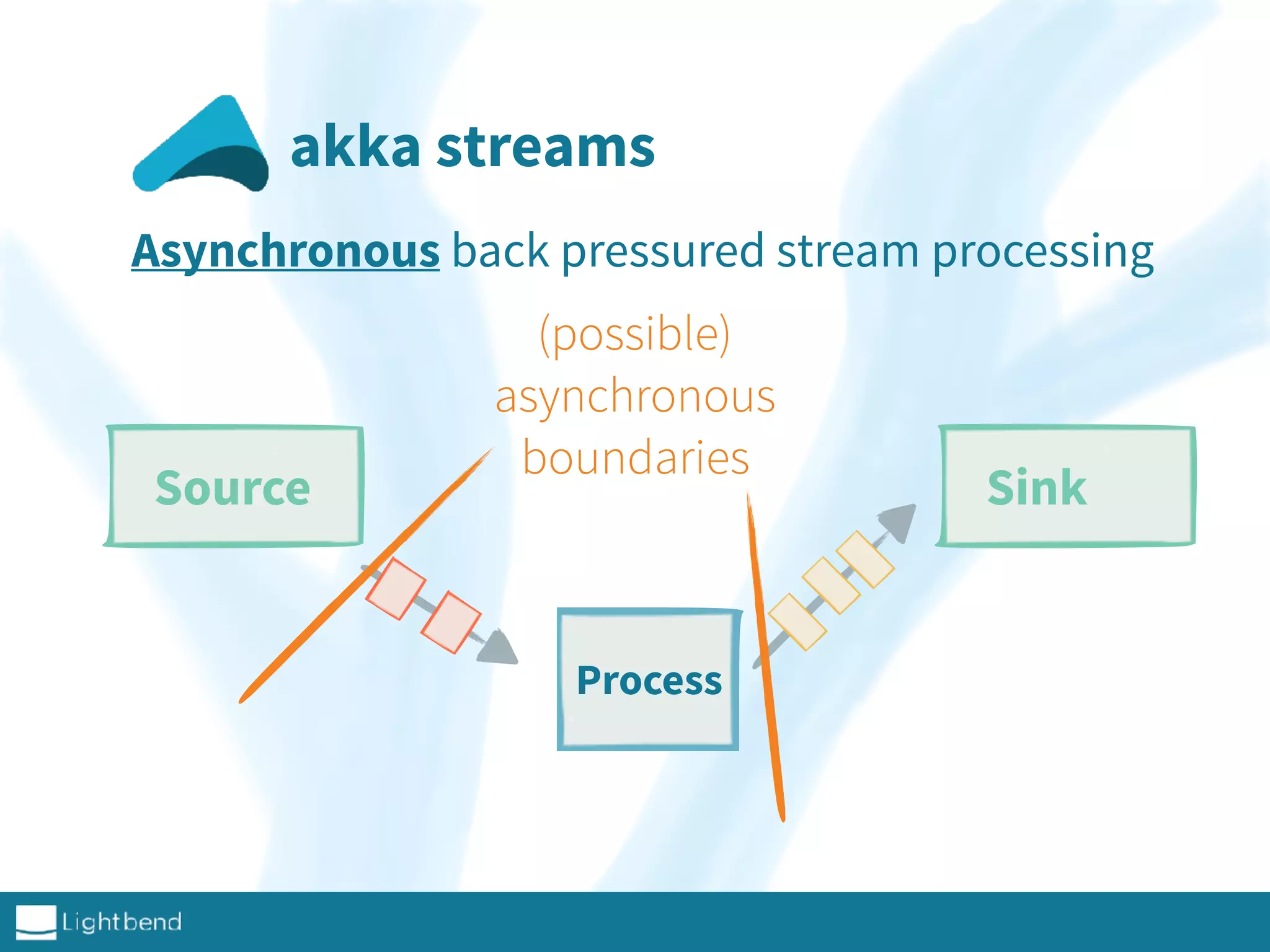 akka streams

Asynchronous back pressured stream processing

(possible) asynchronous boundaries

Source

Sink

Process

Lightbend